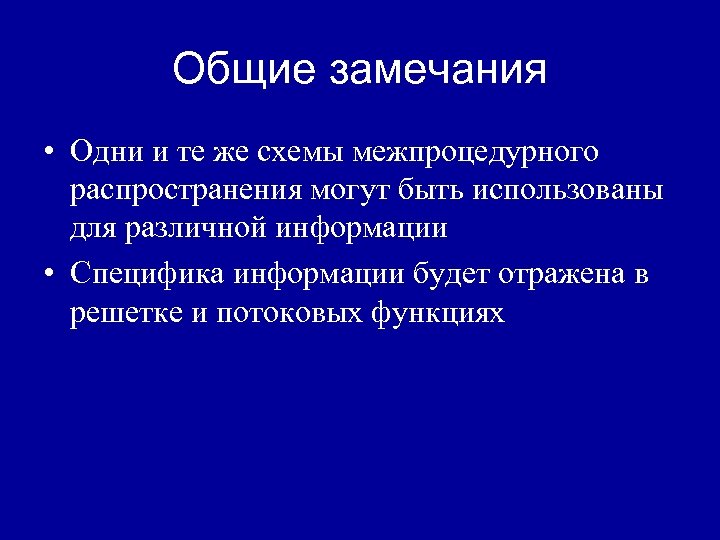 Общие замечания

• Одни и те же схемы межпроцедурного распространения могут быть использованы для различной информации

• Специфика информации будет отражена в решетке и потоковых функциях